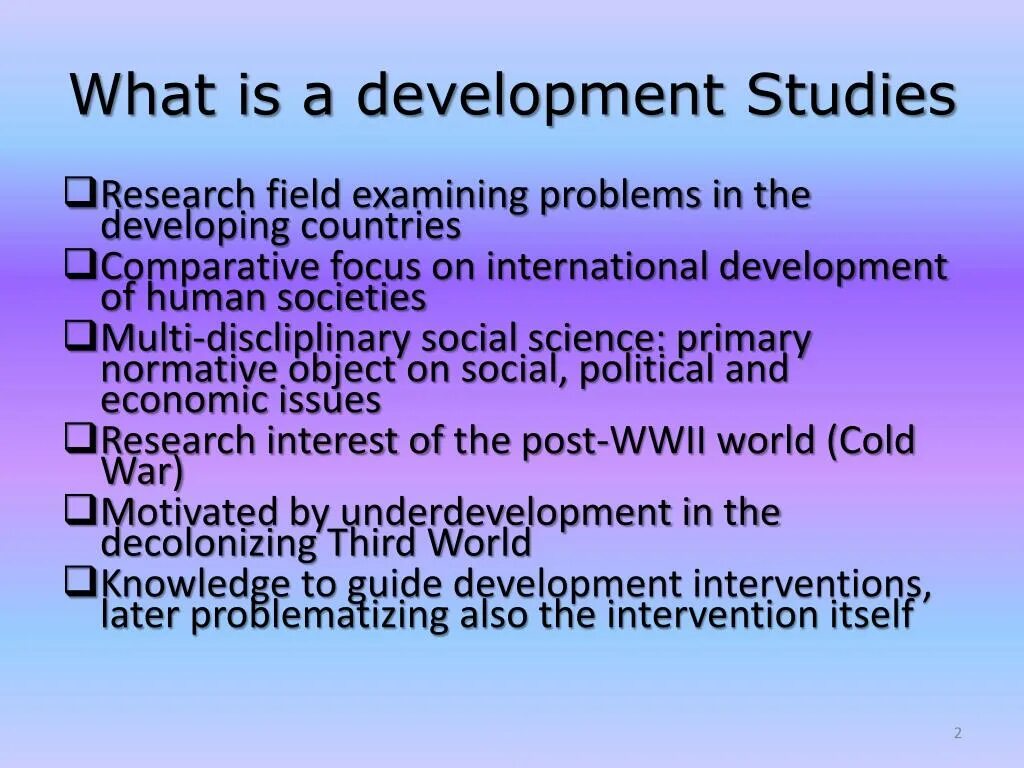 What is a development Studies

❑Research field examining problems in the developing countries
❑Comparative focus on international development of human societies
❑Multi-discliplinary social science: primary normative object on social, political and economic issues
❑Research interest of the post-WWII world (Cold War)
❑Motivated by underdevelopment in the decolonizing Third World
❑Knowledge to guide development interventions, later problematizing also the intervention itself

2